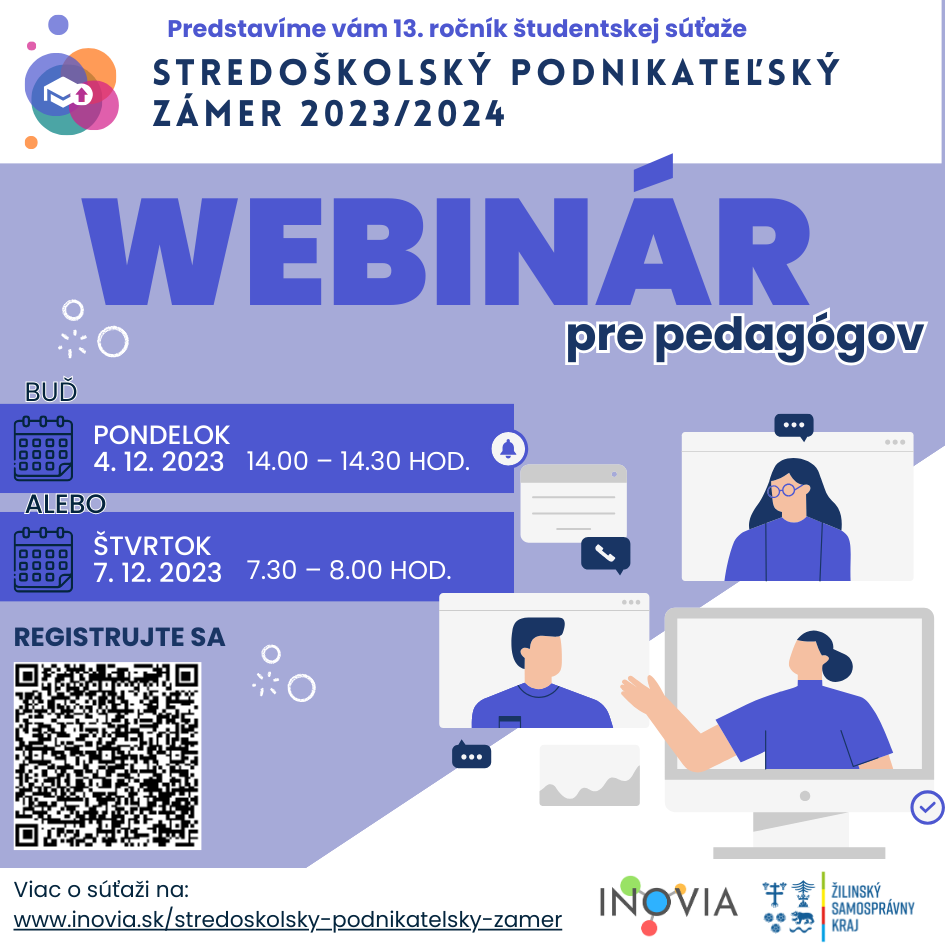 Predstavíme vám 13. ročník študentskej súťaže

STREDOŠKOLSKÝ PODNIKATEĽSKÝ ZÁMER 2023/2024

WEBINÁR

pre pedagógov

BUĎ

PONDELOK
4. 12. 2023 14.00 – 14.30 HOD.

ALEBO

ŠTVRTOK
7. 12. 2023 7.30 – 8.00 HOD.

REGISTRUJTE SA

Viac o súťaži na:
www.inovia.sk/stredoskolsky-podnikatelsky-zamer

INOVIA

ŽILINSKÝ SAMOSPRÁVNY KRAJ